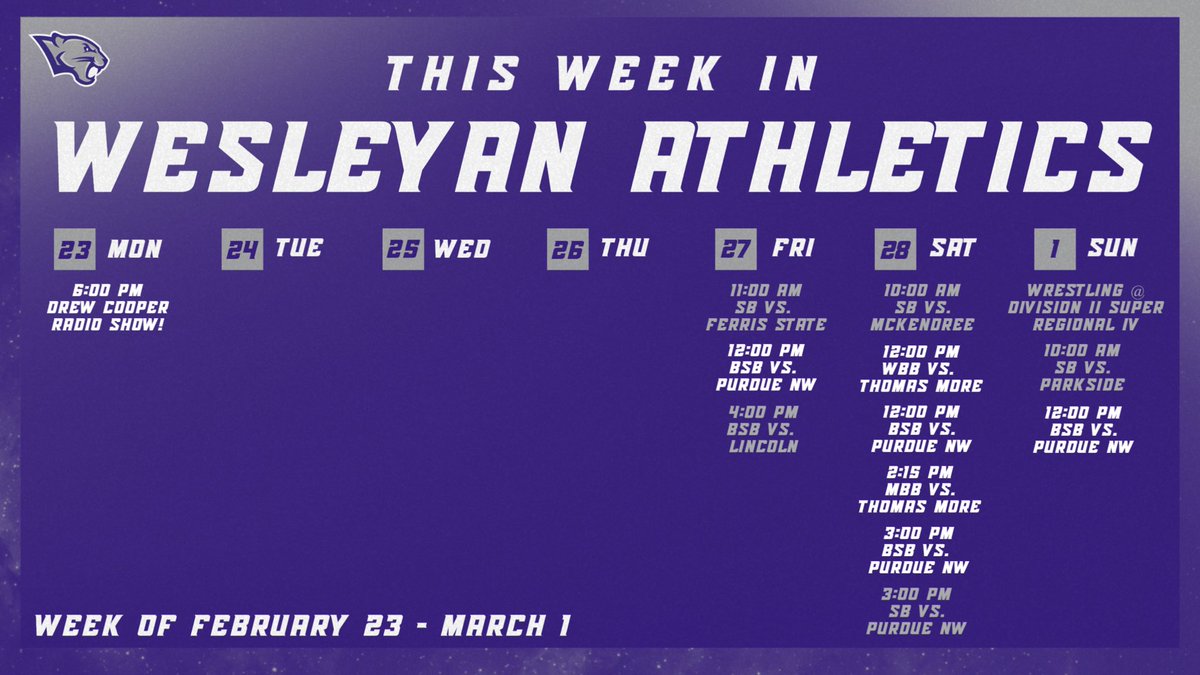 THIS WEEK IN
WESLEYAN ATHLETICS

23 MON
6:00 PM
DREW COOPER
RADIO SHOW!

24 TUE

25 WED

26 THU

27 FRI
11:00 AM
SB VS.
FERRIS STATE

12:00 PM
BSB VS.
PURDUE NW

4:00 PM
BSB VS.
LINCOLN

28 SAT
10:00 AM
SB VS.
MCKENDREE

12:00 PM
WBB VS.
THOMAS MORE

12:00 PM
BSB VS.
PURDUE NW

2:15 PM
MBB VS.
THOMAS MORE

3:00 PM
BSB VS.
PURDUE NW

3:00 PM
SB VS.
PURDUE NW

1 SUN
WRESTLING @
DIVISION II SUPER
REGIONAL IV

10:00 AM
SB VS.
PARKSIDE

12:00 PM
BSB VS.
PURDUE NW

WEEK OF FEBRUARY 23 - MARCH 1